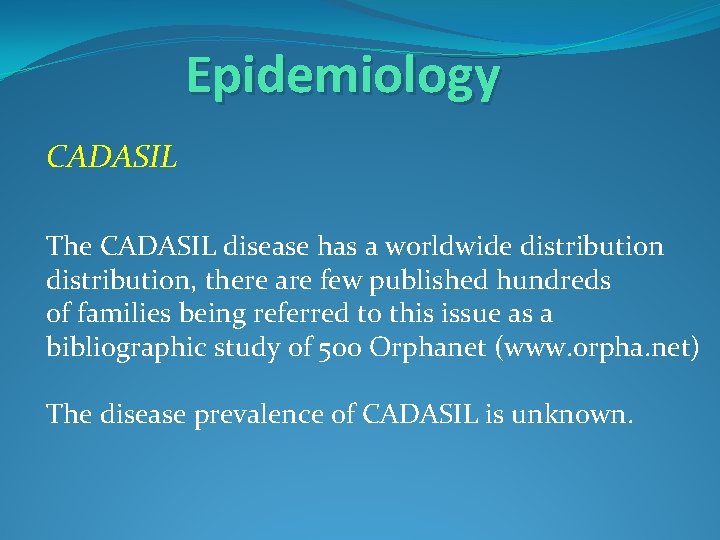 Epidemiology

CADASIL

The CADASIL disease has a worldwide distribution distribution, there are few published hundreds of families being referred to this issue as a bibliographic study of 500 Orphanet (www.orpha.net)

The disease prevalence of CADASIL is unknown.